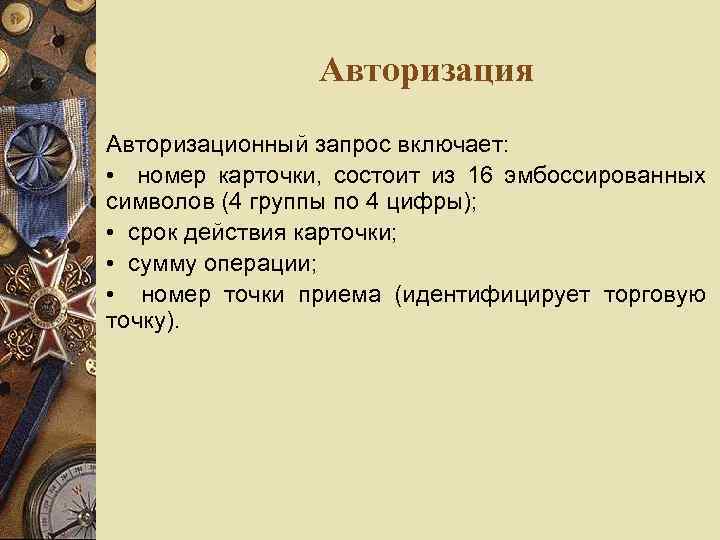 Авторизация

Авторизационный запрос включает:

• номер карточки, состоит из 16 эмбоссированных символов (4 группы по 4 цифры);

• срок действия карточки;

• сумму операции;

• номер точки приема (идентифицирует торговую точку).